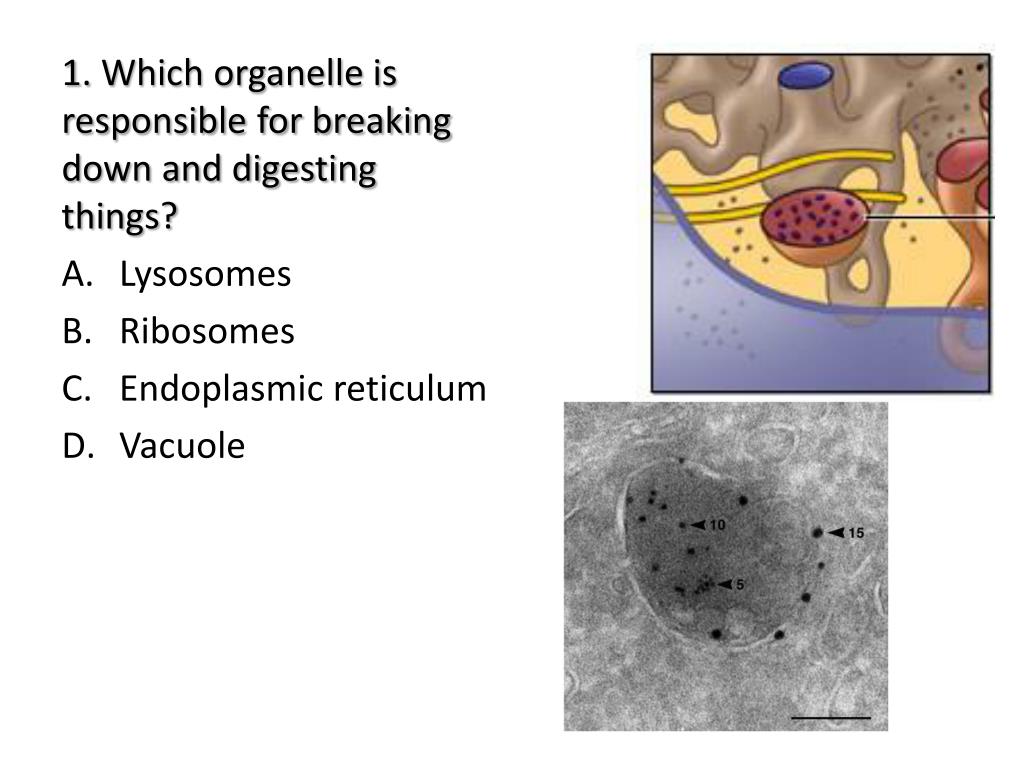 1. Which organelle is responsible for breaking down and digesting things?

A. Lysosomes

B. Ribosomes

C. Endoplasmic reticulum

D. Vacuole

10

15

5